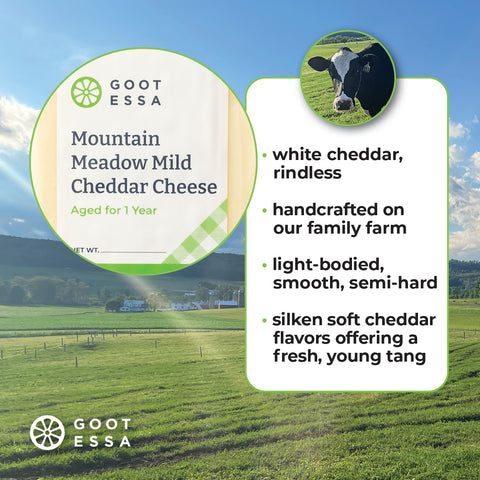 GOOT ESSA

Mountain Meadow Mild Cheddar Cheese

Aged for 1 Year

NET WT.

• white cheddar, rindless

• handcrafted on our family farm

• light-bodied, smooth, semi-hard

• silken soft cheddar flavors offering a fresh, young tang

GOOT ESSA